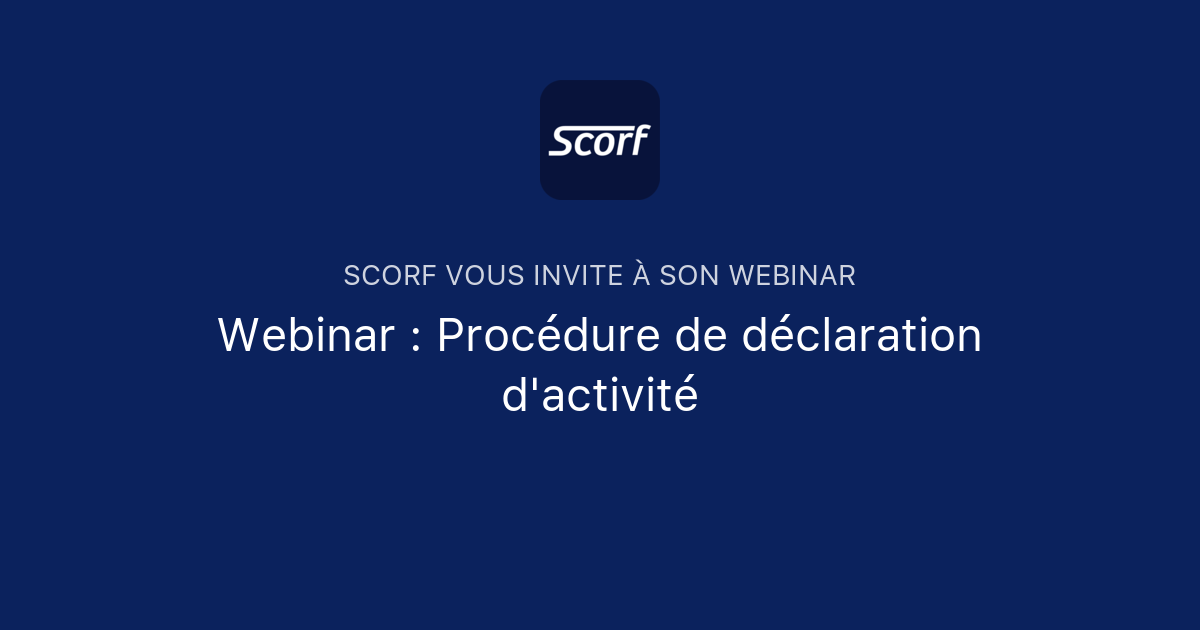 Scorf

SCORF VOUS INVITE À SON WEBINAR

Webinar : Procédure de déclaration d'activité